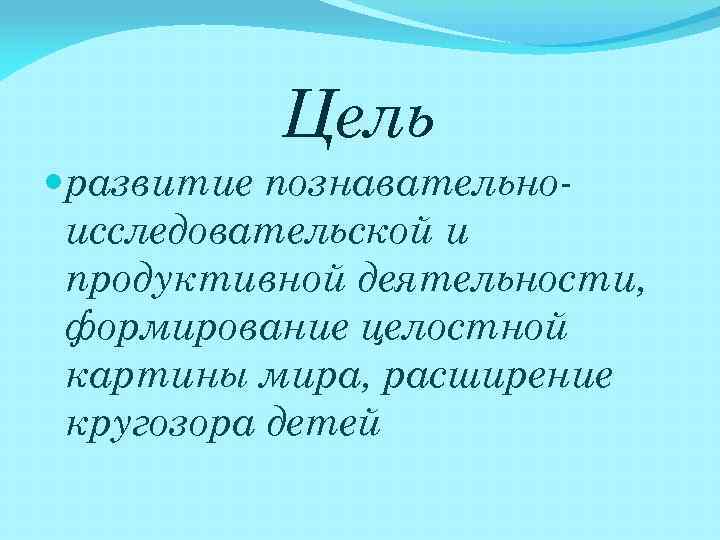 Цель

развитие познавательно-исследовательской и продуктивной деятельности, формирование целостной картины мира, расширение кругозора детей